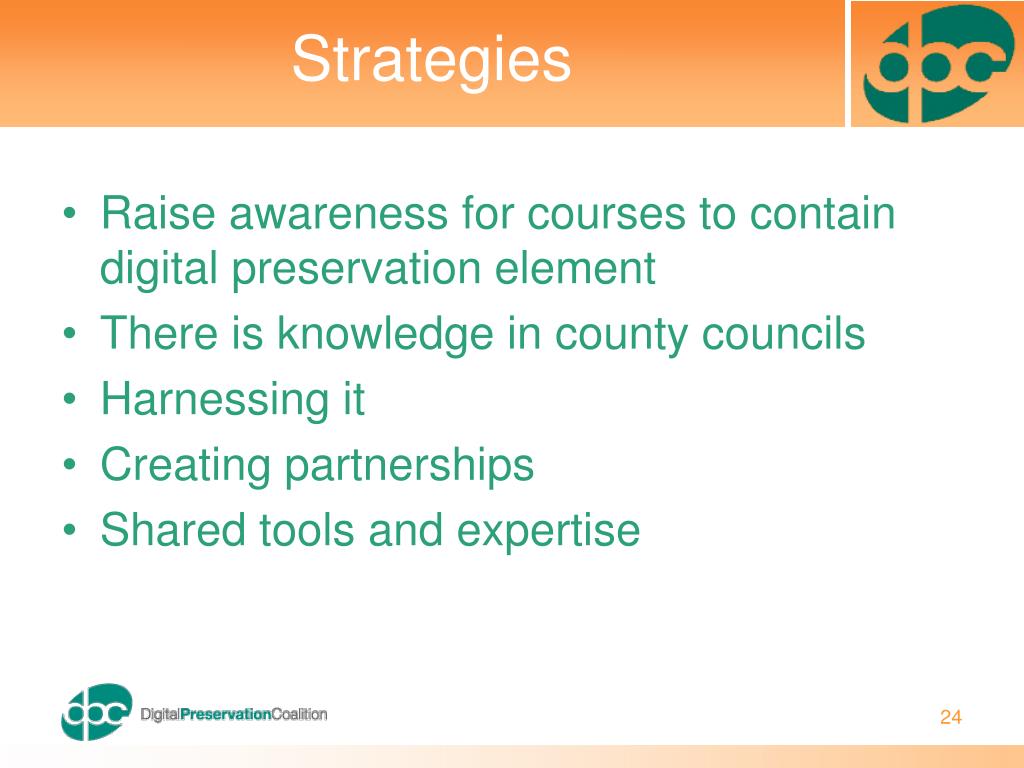 Strategies

dpc

• Raise awareness for courses to contain digital preservation element
• There is knowledge in county councils
• Harnessing it
• Creating partnerships
• Shared tools and expertise

dpc DigitalPreservationCoalition

24